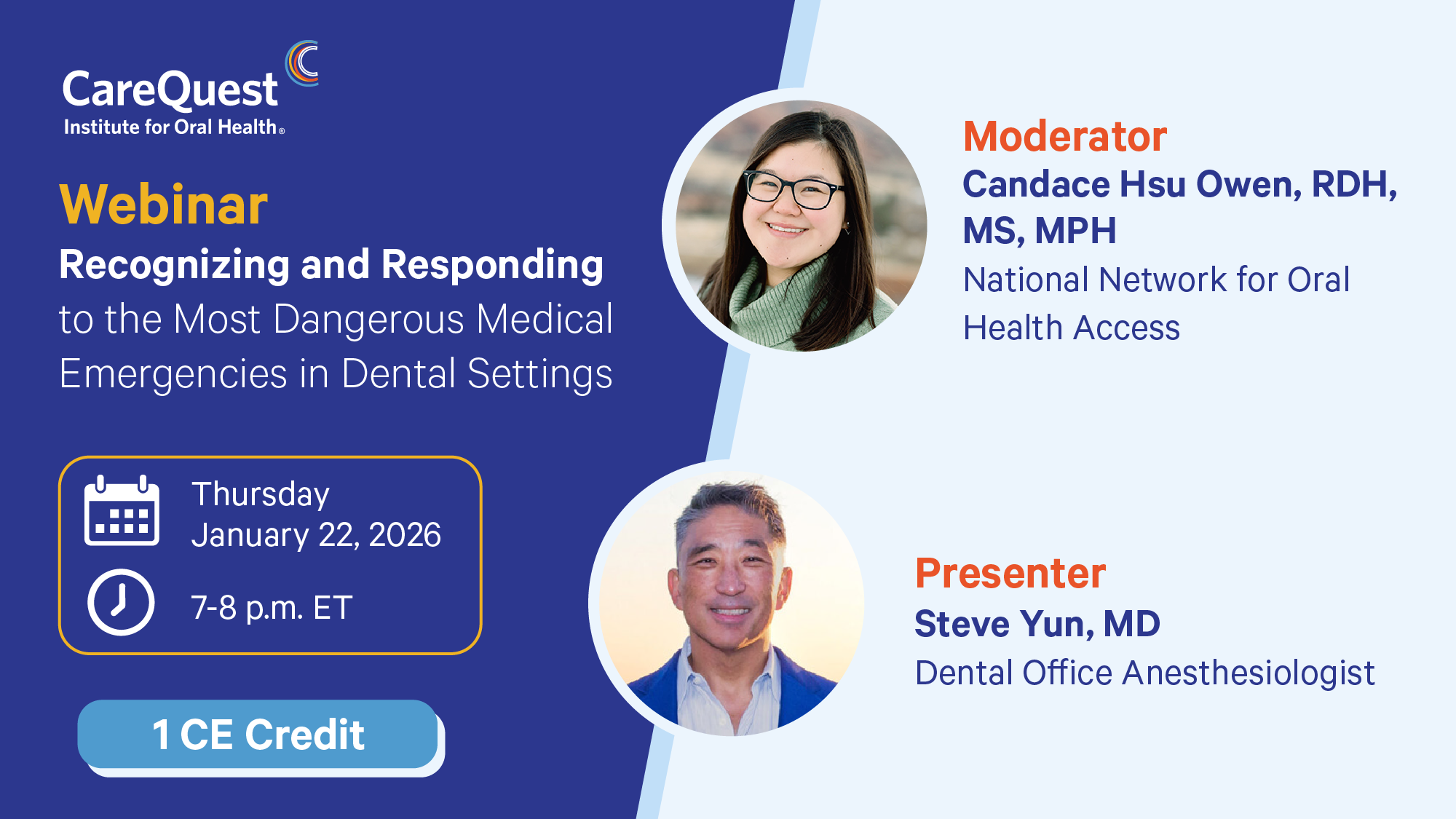 CareQuest
Institute for Oral Health®

Webinar

Recognizing and Responding to the Most Dangerous Medical Emergencies in Dental Settings

Thursday
January 22, 2026

7-8 p.m. ET

1 CE Credit

Moderator
Candace Hsu Owen, RDH, MS, MPH
National Network for Oral Health Access

Presenter
Steve Yun, MD
Dental Office Anesthesiologist